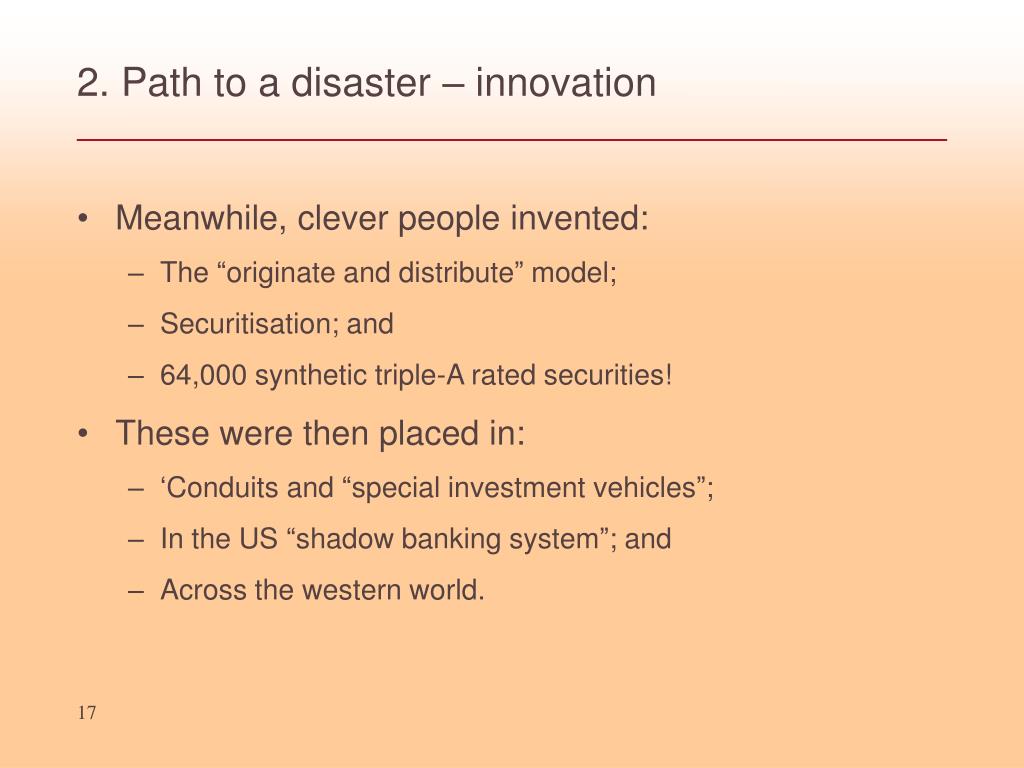 2. Path to a disaster – innovation

• Meanwhile, clever people invented:
– The “originate and distribute” model;
– Securitisation; and
– 64,000 synthetic triple-A rated securities!

• These were then placed in:
– ‘Conduits and “special investment vehicles”;
– In the US “shadow banking system”; and
– Across the western world.

17